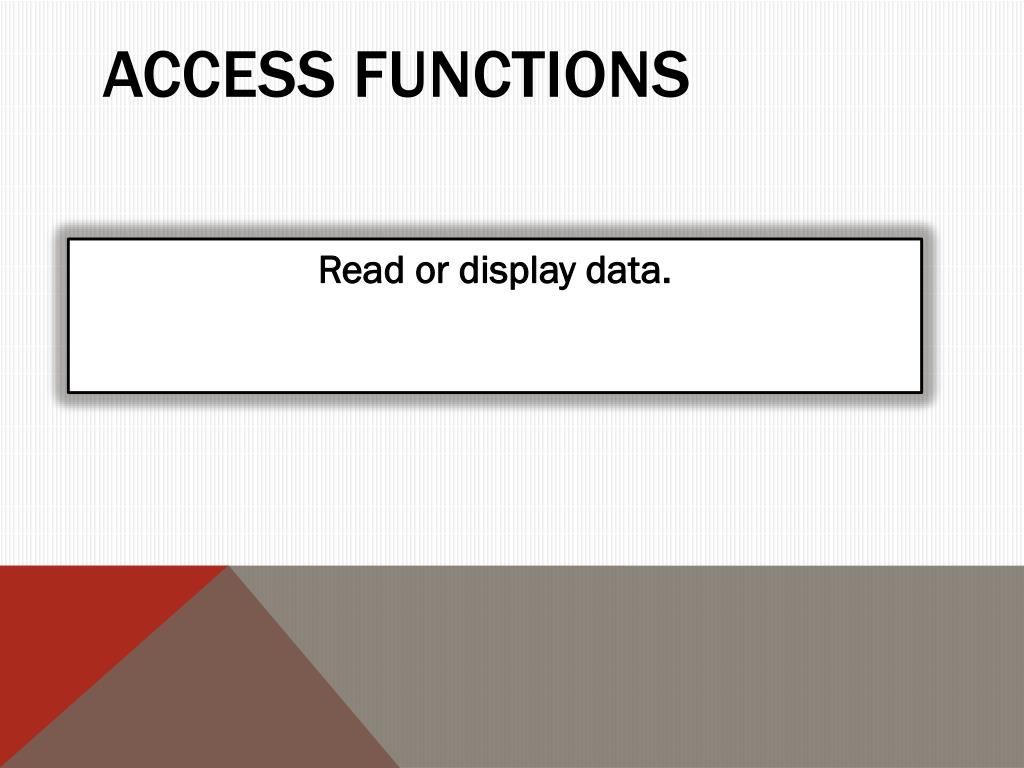 ACCESS FUNCTIONS

Read or display data.